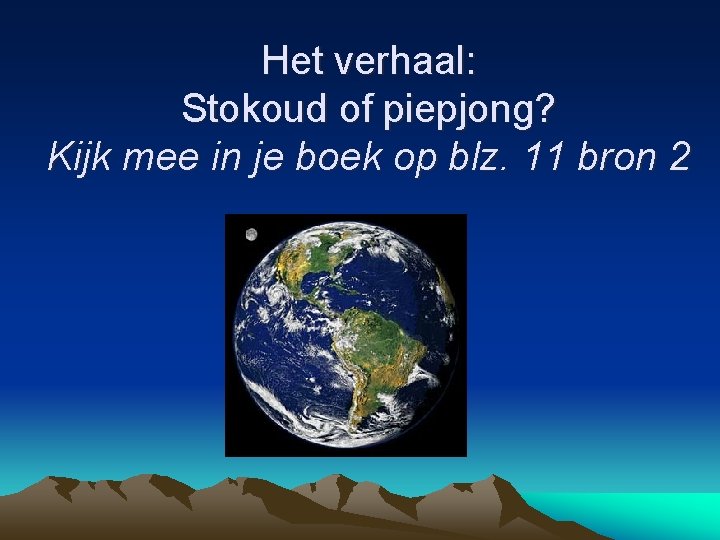 Het verhaal:
Stokoud of piepjong?
Kijk mee in je boek op blz. 11 bron 2